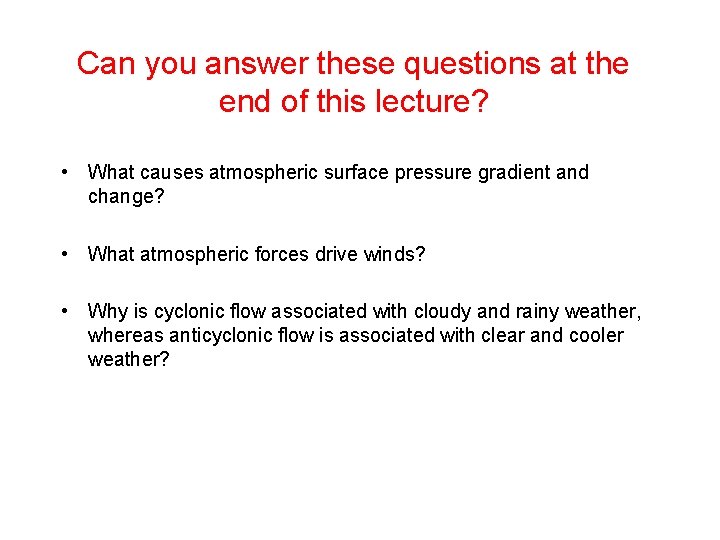 Can you answer these questions at the end of this lecture?

• What causes atmospheric surface pressure gradient and change?

• What atmospheric forces drive winds?

• Why is cyclonic flow associated with cloudy and rainy weather, whereas anticyclonic flow is associated with clear and cooler weather?